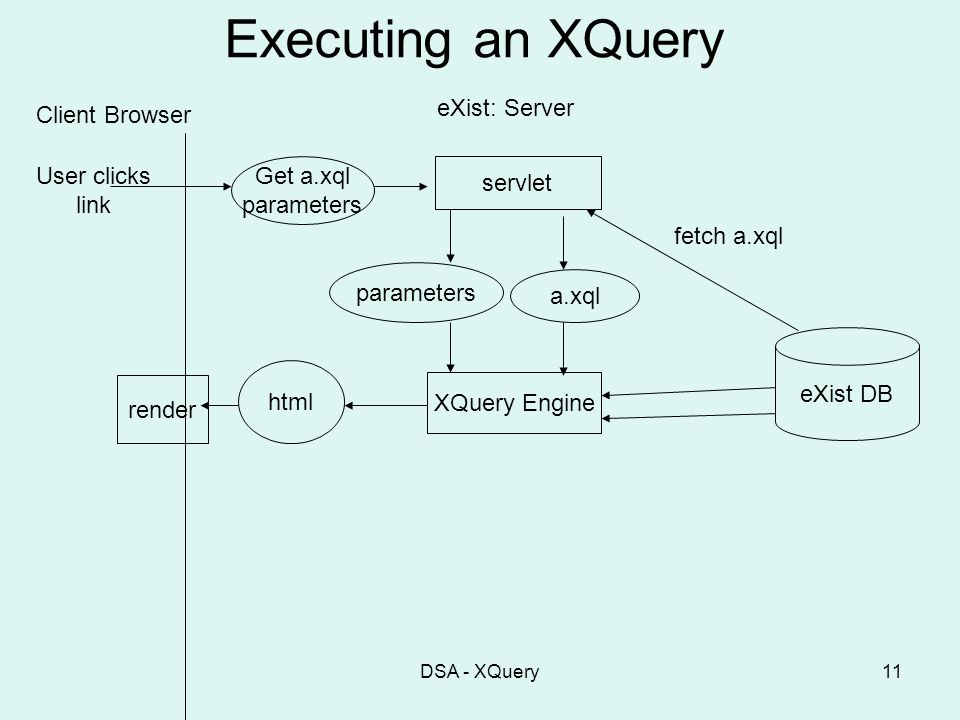 Executing an XQuery

Client Browser

eXist: Server

User clicks link

Get a.xql parameters

servlet

fetch a.xql

parameters

a.xql

render

html

XQuery Engine

eXist DB

DSA - XQuery

11